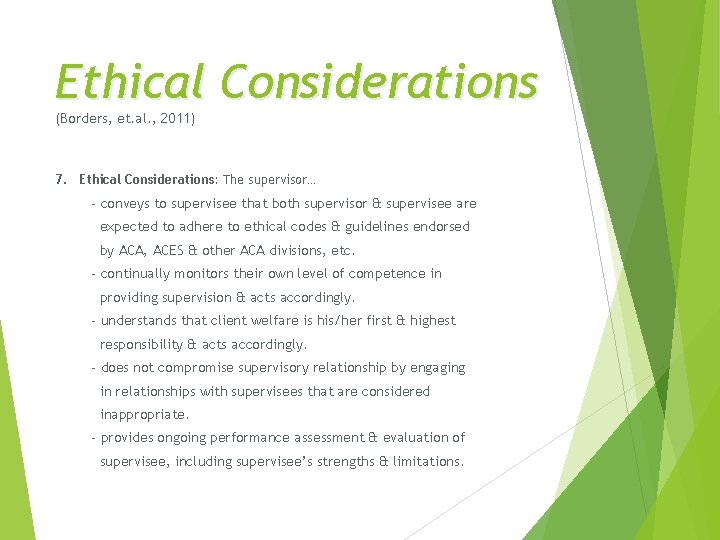 Ethical Considerations
(Borders, et.al., 2011)

7. Ethical Considerations: The supervisor…

- conveys to supervisee that both supervisor & supervisee are expected to adhere to ethical codes & guidelines endorsed by ACA, ACES & other ACA divisions, etc.

- continually monitors their own level of competence in providing supervision & acts accordingly.

- understands that client welfare is his/her first & highest responsibility & acts accordingly.

- does not compromise supervisory relationship by engaging in relationships with supervisees that are considered inappropriate.

- provides ongoing performance assessment & evaluation of supervisee, including supervisee's strengths & limitations.